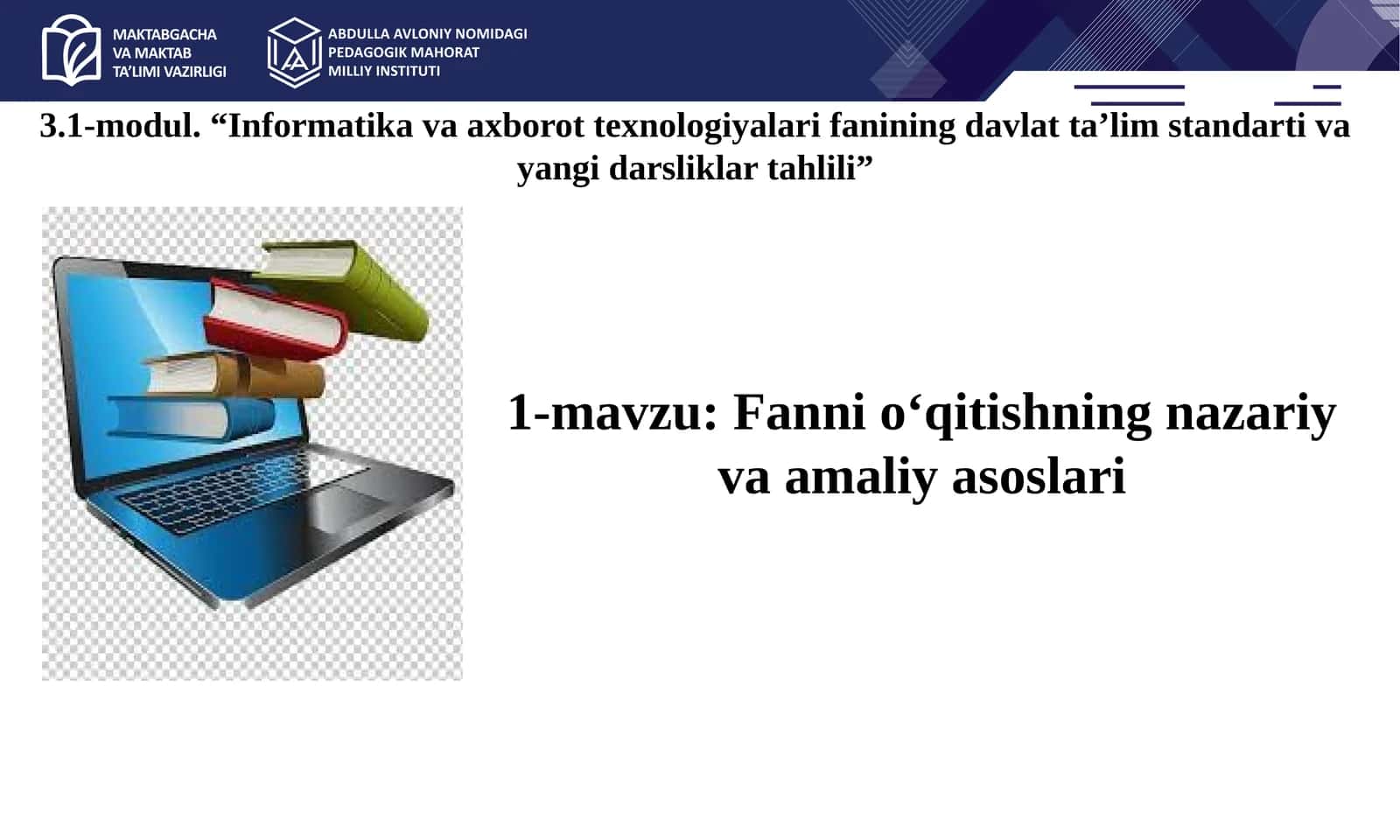 MAKTABGACHA VA MAKTAB TA'LIMI VAZIRLIGI

ABDULLA AVLONIY NOMIDAGI PEDAGOGIK MAHORAT MILLIY INSTITUTI

3.1-modul. “Informatika va axborot texnologiyalari fanining davlat ta’lim standarti va yangi darsliklar tahlili”

1-mavzu: Fanni o‘qitishning nazariy va amaliy asoslari